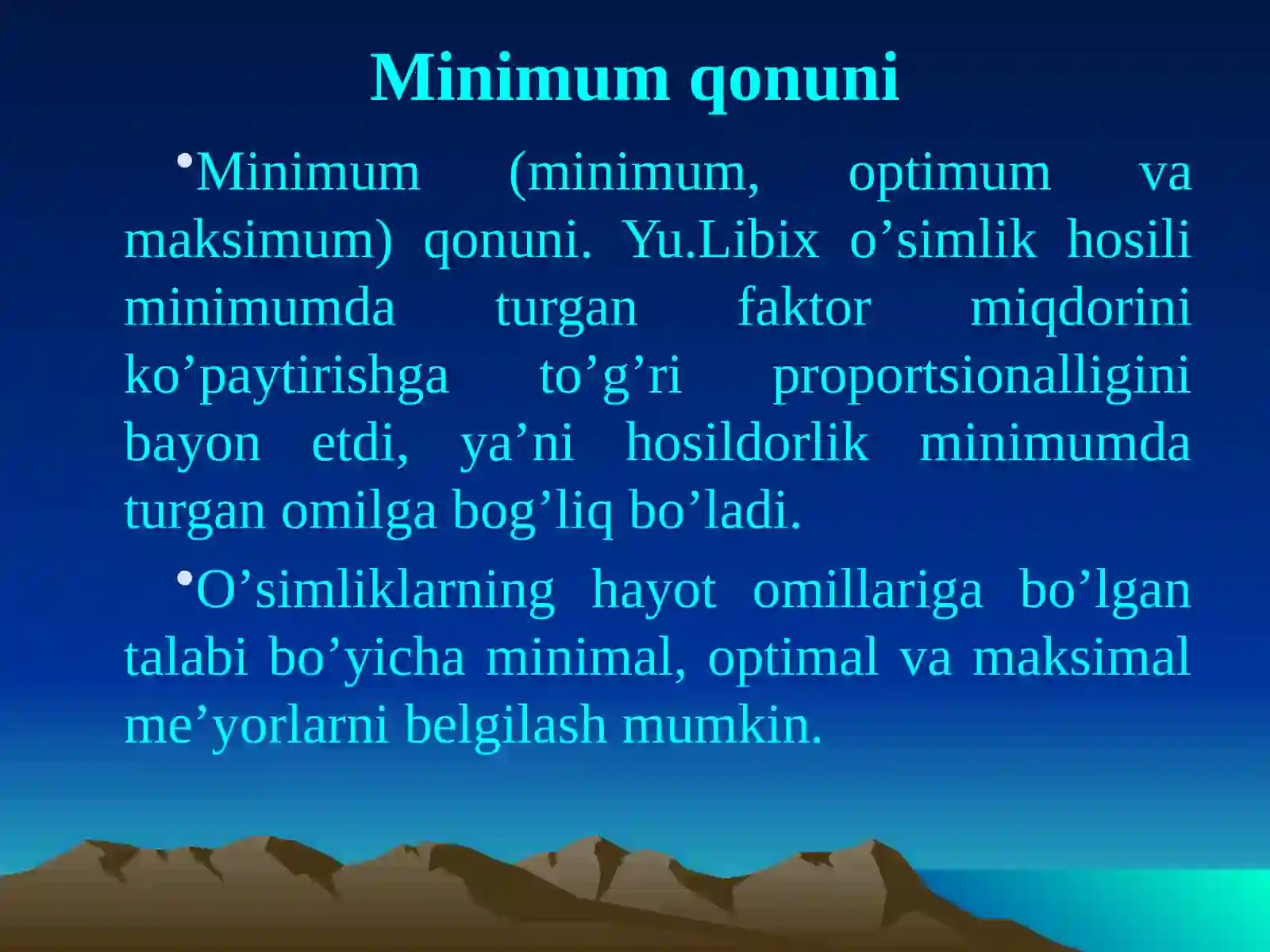 Minimum qonuni

•Minimum (minimum, optimum va maksimum) qonuni. Yu.Libix o’simlik hosili minimumda turgan faktor miqdorini ko’paytirishga to’g’ri proportsionalligini bayon etdi, ya’ni hosildorlik minimumda turgan omilga bog’liq bo’ladi.

•O’simliklarning hayot omillariga bo’lgan talabi bo’yicha minimal, optimal va maksimal me’yorlarni belgilash mumkin.